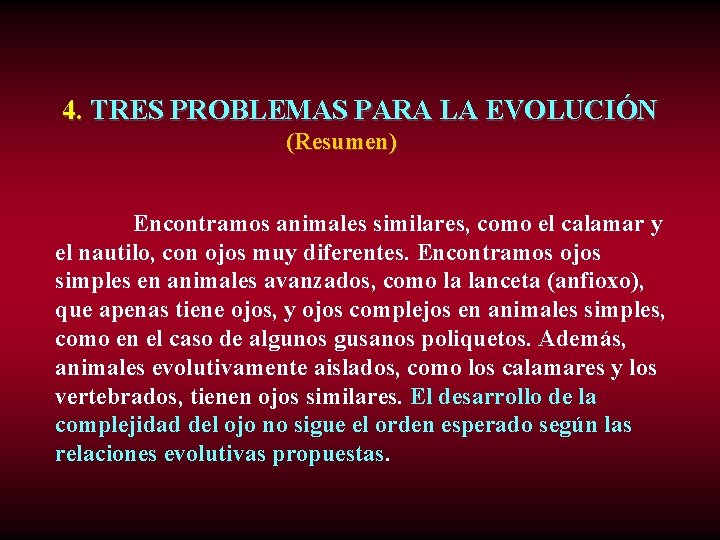 4. TRES PROBLEMAS PARA LA EVOLUCIÓN
(Resumen)

Encontramos animales similares, como el calamar y el nautilo, con ojos muy diferentes. Encontramos ojos simples en animales avanzados, como la lanceta (anfioxo), que apenas tiene ojos, y ojos complejos en animales simples, como en el caso de algunos gusanos poliquetos. Además, animales evolutivamente aislados, como los calamares y los vertebrados, tienen ojos similares. El desarrollo de la complejidad del ojo no sigue el orden esperado según las relaciones evolutivas propuestas.